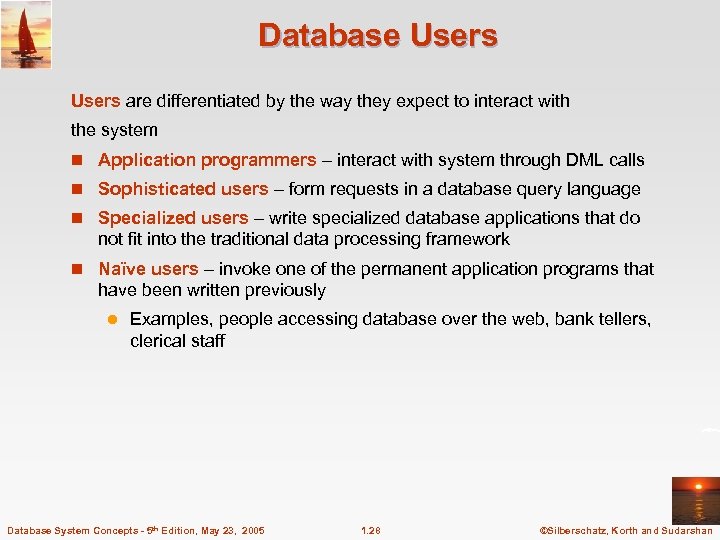 Database Users

Users are differentiated by the way they expect to interact with the system

Application programmers – interact with system through DML calls

Sophisticated users – form requests in a database query language

Specialized users – write specialized database applications that do not fit into the traditional data processing framework

Naïve users – invoke one of the permanent application programs that have been written previously

Examples, people accessing database over the web, bank tellers, clerical staff

Database System Concepts - 5th Edition, May 23, 2005 1.28 ©Silberschatz, Korth and Sudarshan